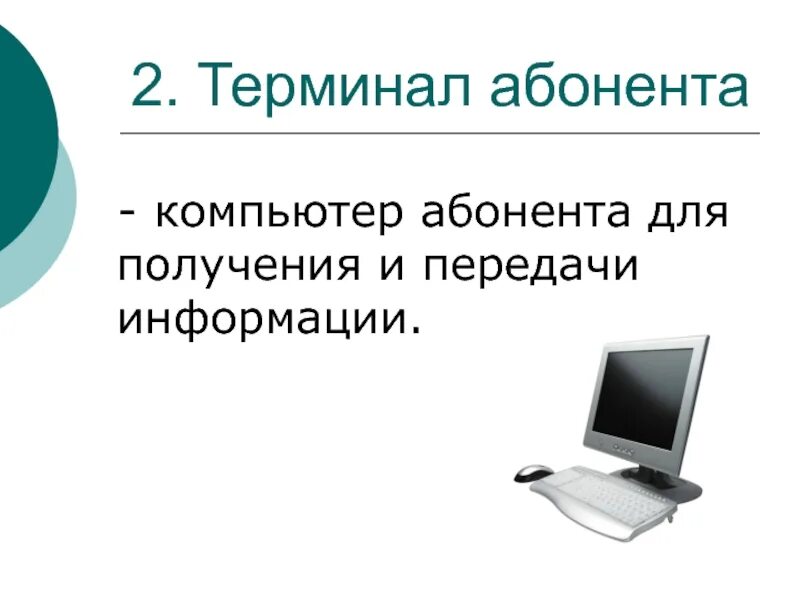 2. Терминал абонента

- компьютер абонента для получения и передачи информации.